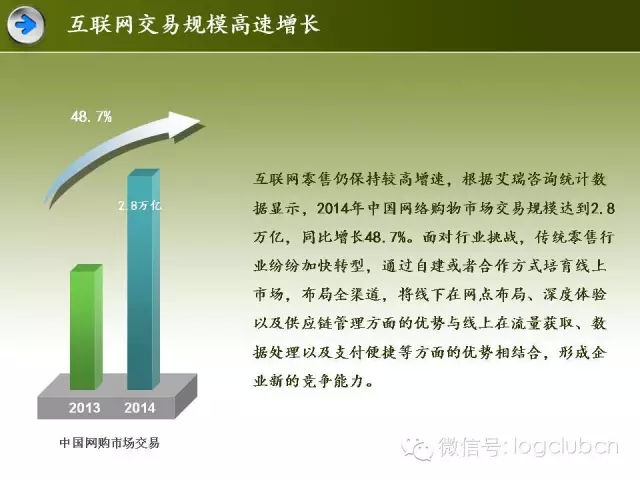 互联网交易规模高速增长

48.7%

2.8万亿

2013 2014

中国网购市场交易

互联网零售仍保持较高增速，根据艾瑞咨询统计数据显示，2014年中国网络购物市场交易规模达到2.8万亿，同比增长48.7%。面对行业挑战，传统零售行业纷纷加快转型，通过自建或者合作方式培育线上市场，布局全渠道，将线下在网点布局、深度体验以及供应链管理方面的优势与线上在流量获取、数据处理以及支付便捷等方面的优势相结合，形成企业新的竞争能力。

微信号: logclubcn